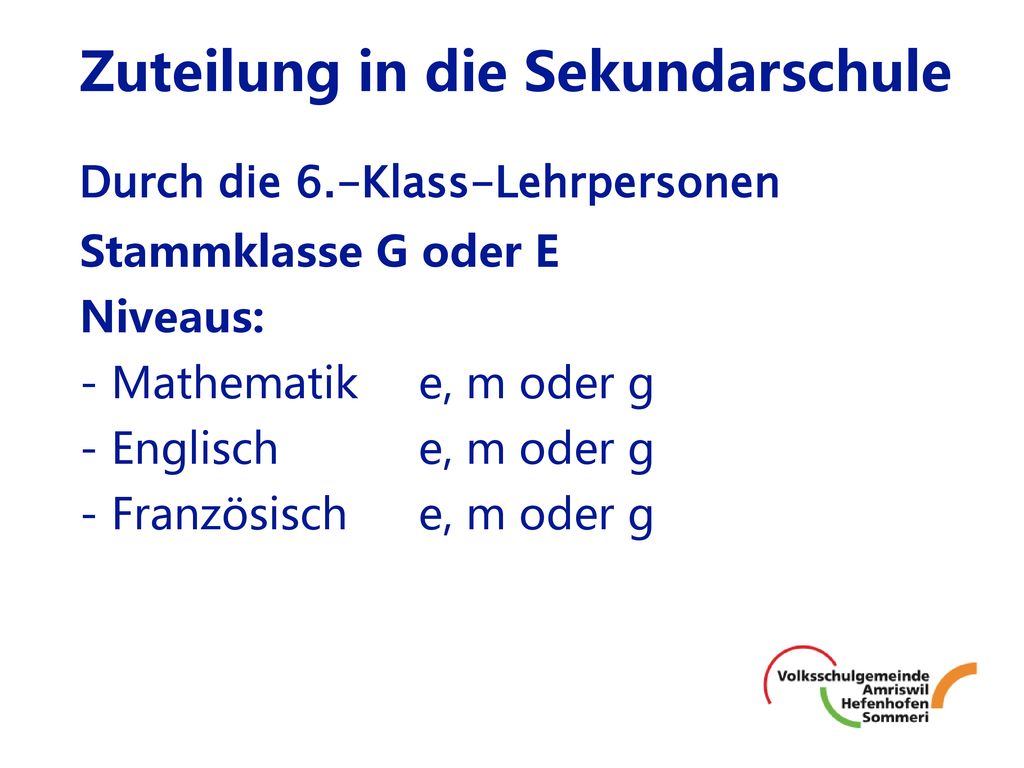 Zuteilung in die Sekundarschule

Durch die 6.-Klass-Lehrpersonen

Stammklasse G oder E

Niveaus:

- Mathematik e, m oder g
- Englisch e, m oder g
- Französisch e, m oder g

Volksschulgemeinde Amriswil Hefenhofen Sommeri